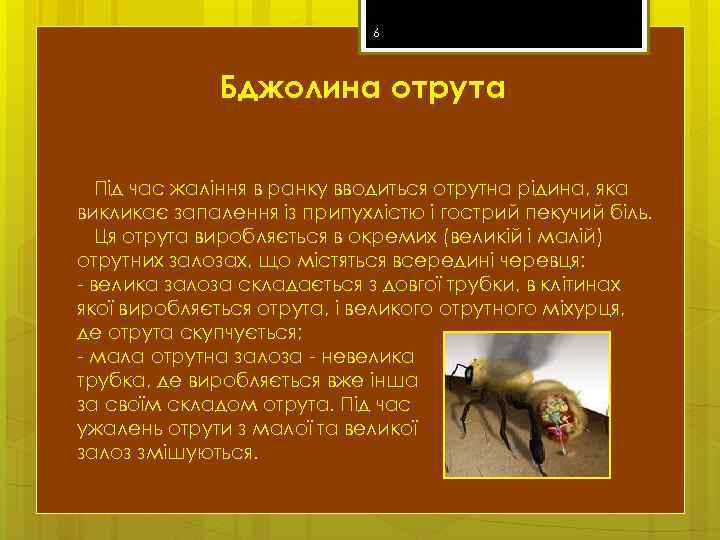 6

Бджолина отрута

Під час жаління в ранку вводиться отрутна рідина, яка викликає запалення із припухлістю і гострий пекучий біль.

Ця отрута виробляється в окремих (великій і малій) отрутних залозах, що містяться всередині черевця:
- велика залоза складається з довгої трубки, в клітинах якої виробляється отрута, і великого отрутного міхурця, де отрута скупчується;
- мала отрутна залоза - невелика трубка, де виробляється вже інша за своїм складом отрута. Під час ужалень отрути з малої та великої залоз змішуються.